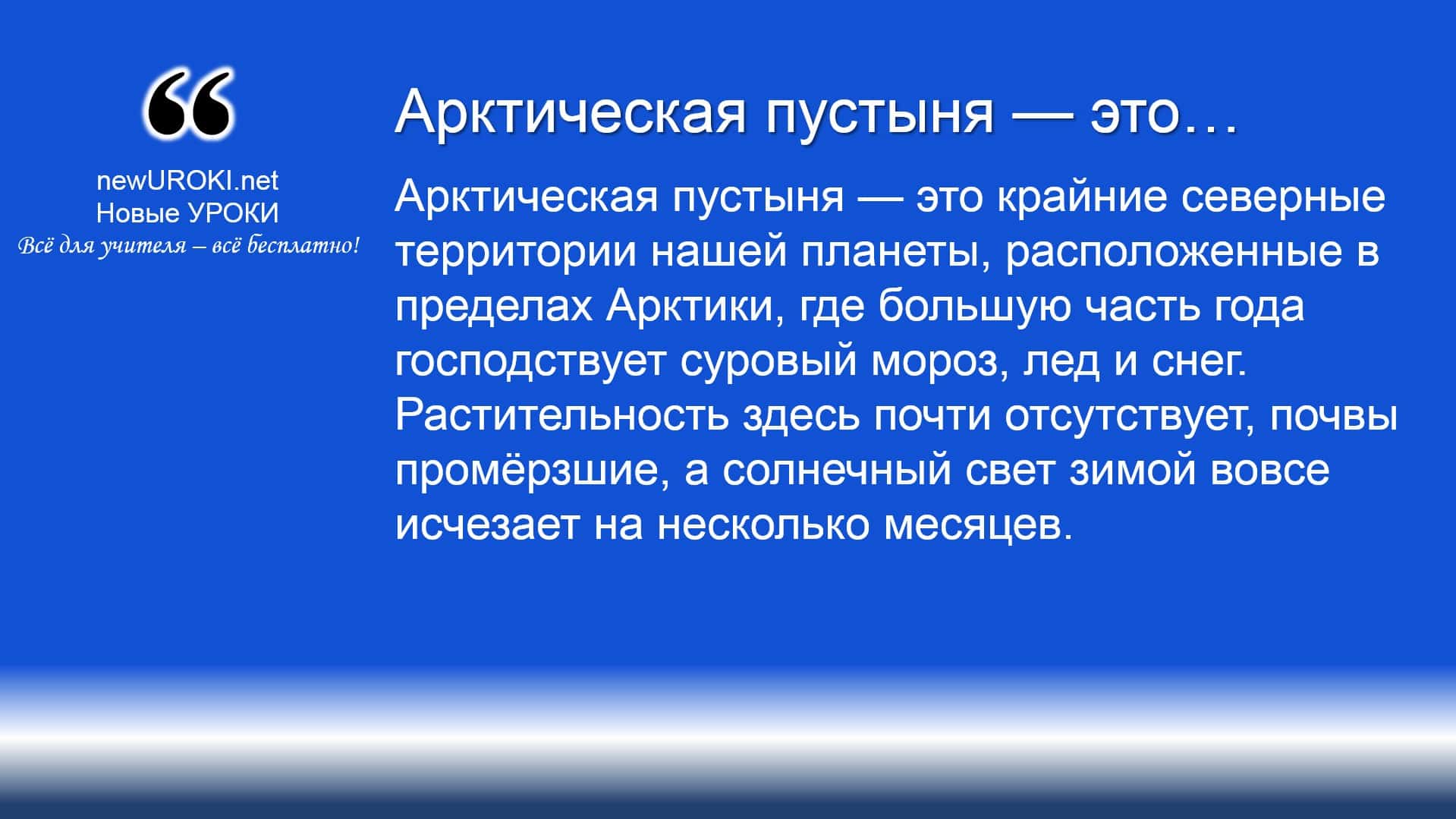 “

newUROKI.net
Новые УРОКИ
Всё для учителя – всё бесплатно!

Арктическая пустыня — это…

Арктическая пустыня — это крайние северные территории нашей планеты, расположенные в пределах Арктики, где большую часть года господствует суровый мороз, лед и снег. Растительность здесь почти отсутствует, почвы промёрзшие, а солнечный свет зимой вовсе исчезает на несколько месяцев.